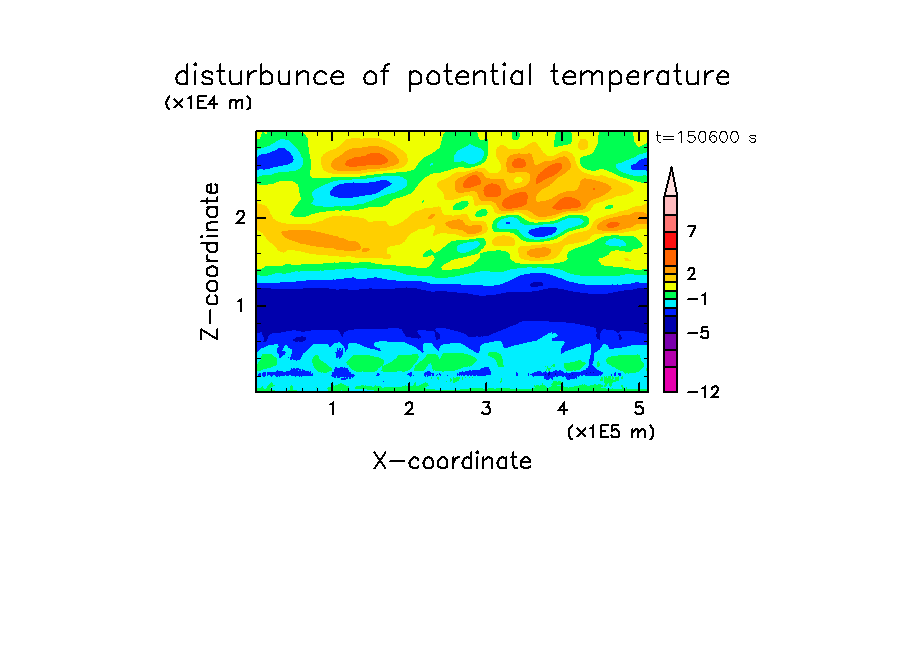 disturbunce of potential temperature

(x1E4 m)

t=150600 s

Z-coordinate

2

1

7

2

−1

−5

−12

1 2 3 4 5

(x1E5 m)

X-coordinate